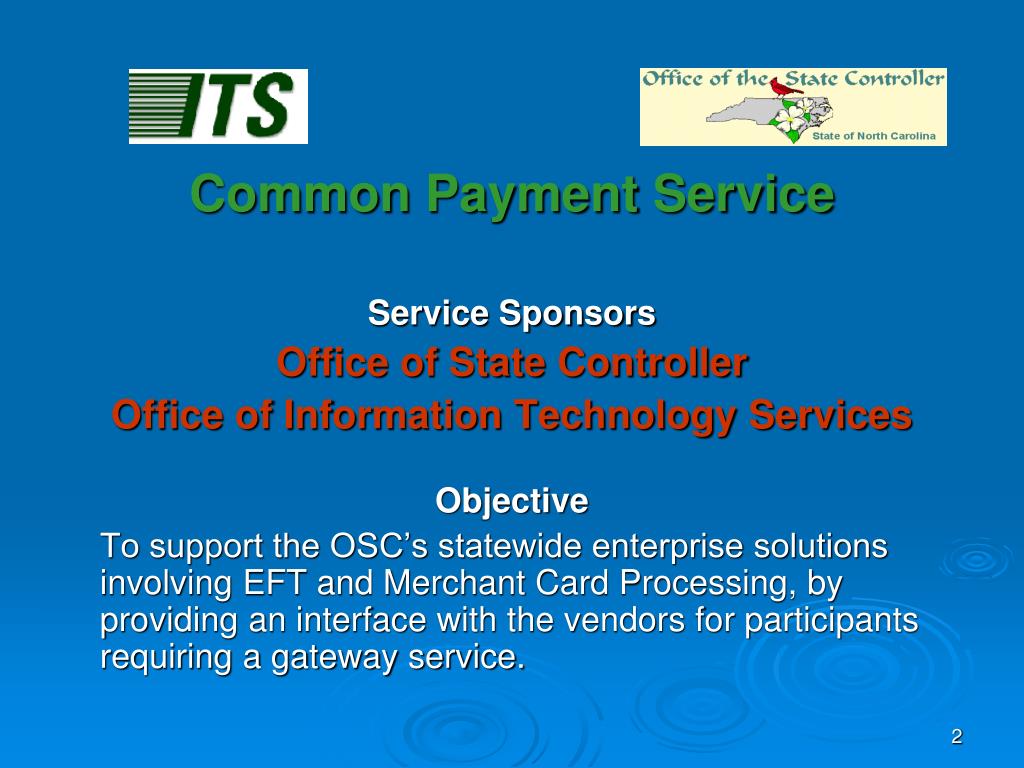 ITS

Office of the State Controller
State of North Carolina

Common Payment Service

Service Sponsors
Office of State Controller
Office of Information Technology Services

Objective
To support the OSC's statewide enterprise solutions involving EFT and Merchant Card Processing, by providing an interface with the vendors for participants requiring a gateway service.

2